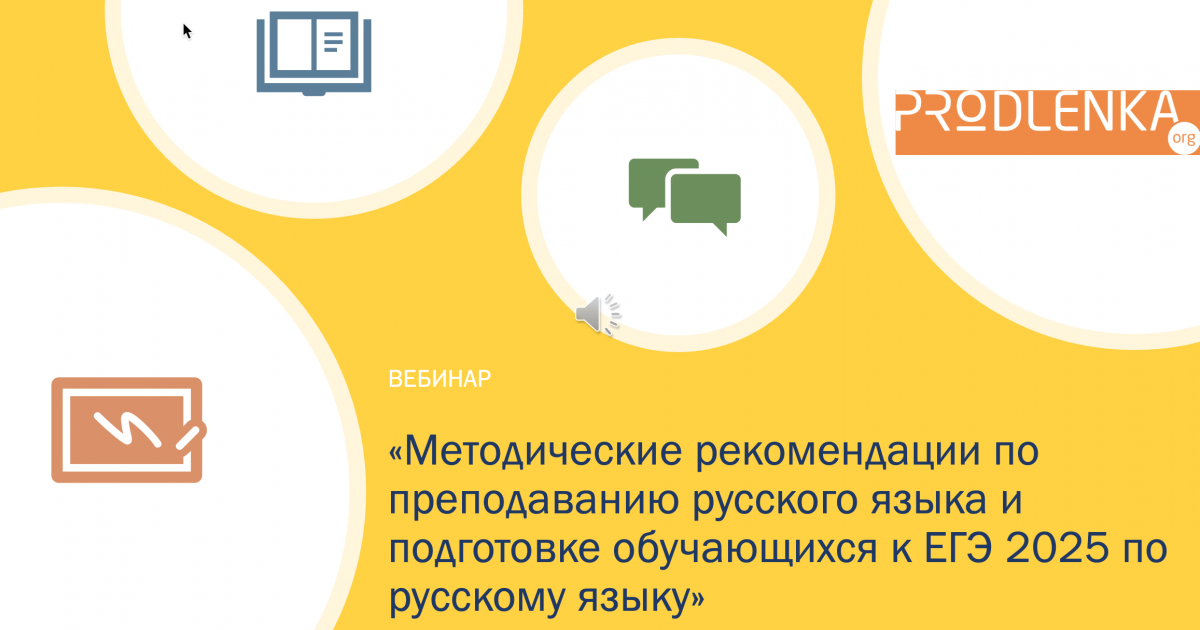 PRODLENKA
org

ВЕБИНАР

«Методические рекомендации по преподаванию русского языка и подготовке обучающихся к ЕГЭ 2025 по русскому языку»